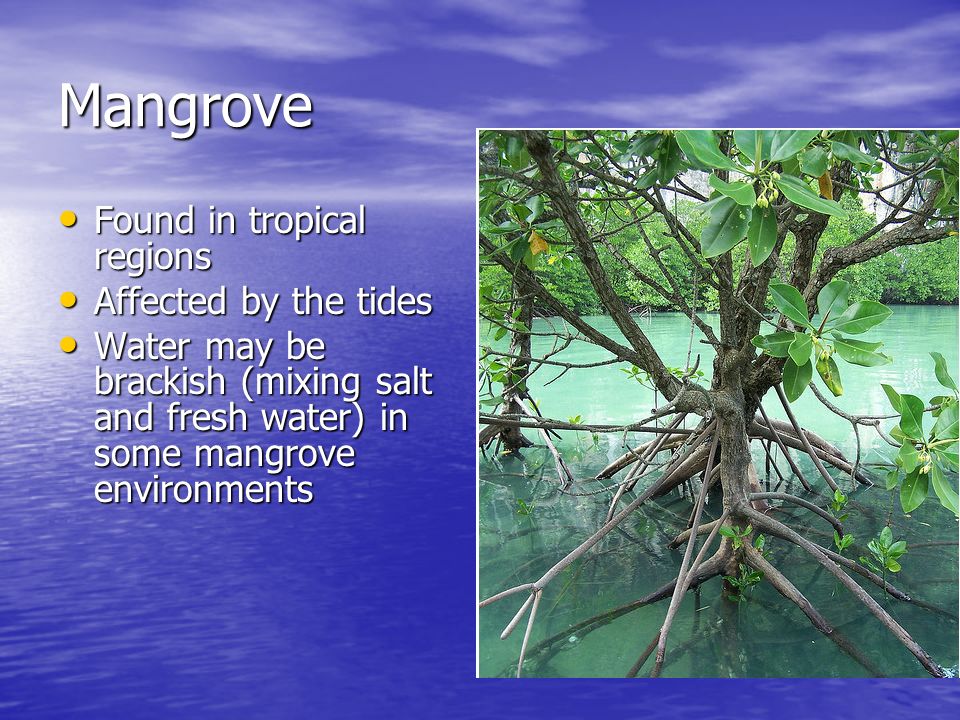 Mangrove

• Found in tropical regions
• Affected by the tides
• Water may be brackish (mixing salt and fresh water) in some mangrove environments